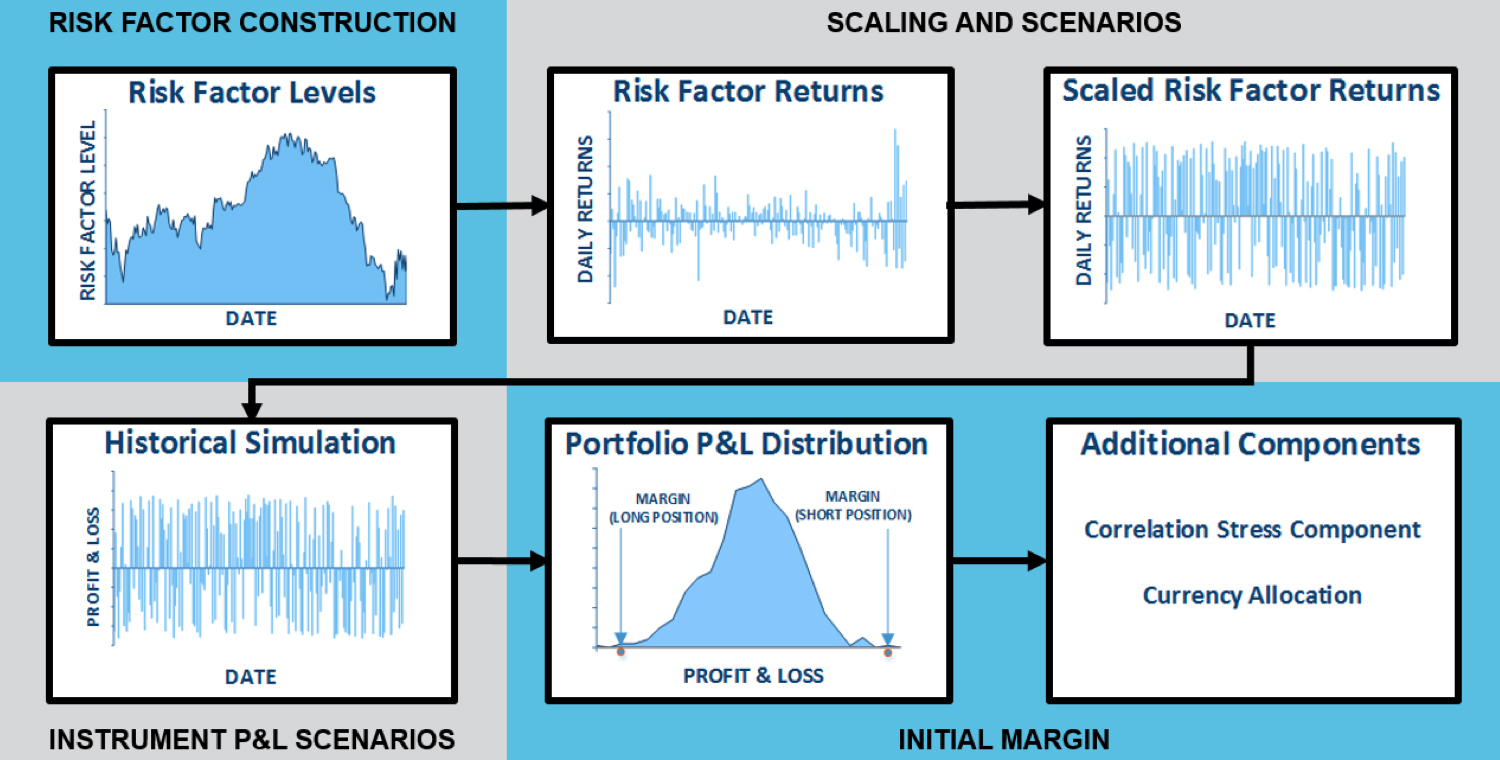 RISK FACTOR CONSTRUCTION

SCALING AND SCENARIOS

Risk Factor Levels

RISK FACTOR LEVEL

DATE

Risk Factor Returns

DAILY RETURNS

DATE

Scaled Risk Factor Returns

DAILY RETURNS

DATE

Historical Simulation

PROFIT & LOSS

DATE

Portfolio P&L Distribution

MARGIN (LONG POSITION)

MARGIN (SHORT POSITION)

PROFIT & LOSS

Additional Components

Correlation Stress Component

Currency Allocation

INSTRUMENT P&L SCENARIOS

INITIAL MARGIN